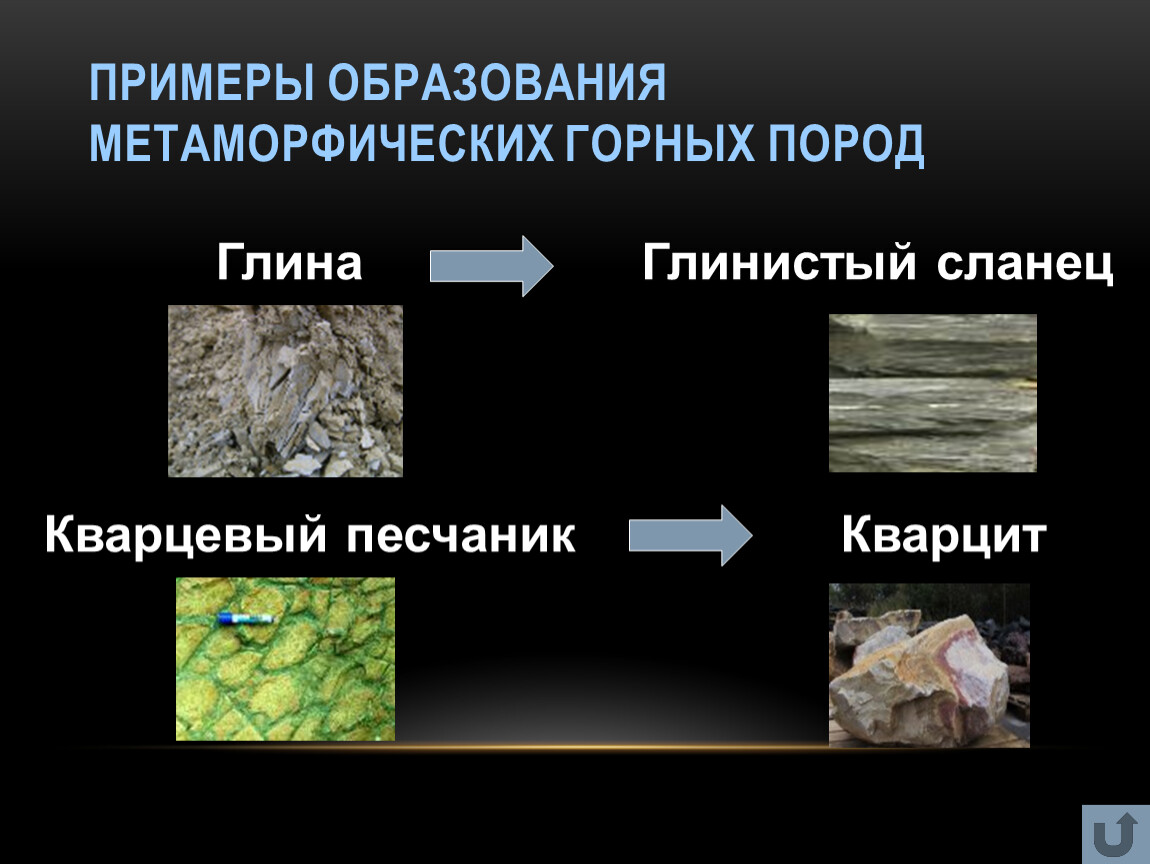 ПРИМЕРЫ ОБРАЗОВАНИЯ МЕТАМОРФИЧЕСКИХ ГОРНЫХ ПОРОД

Глина

Глинистый сланец

Кварцевый песчаник

Кварцит